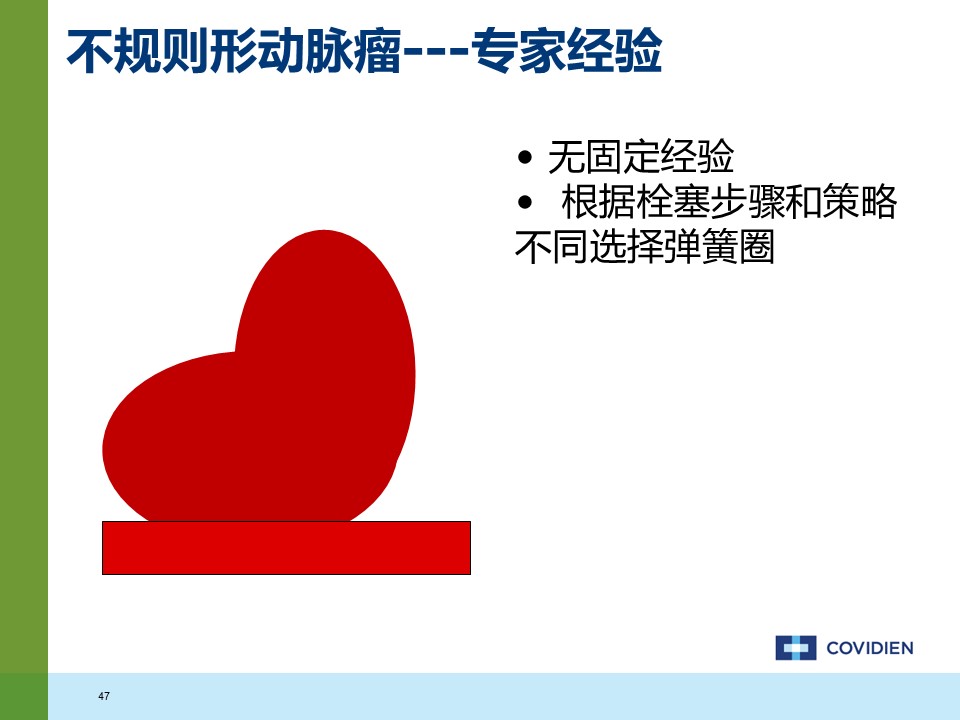 不规则形动脉瘤---专家经验

• 无固定经验
• 根据栓塞步骤和策略不同选择弹簧圈

COVIDIEN

47